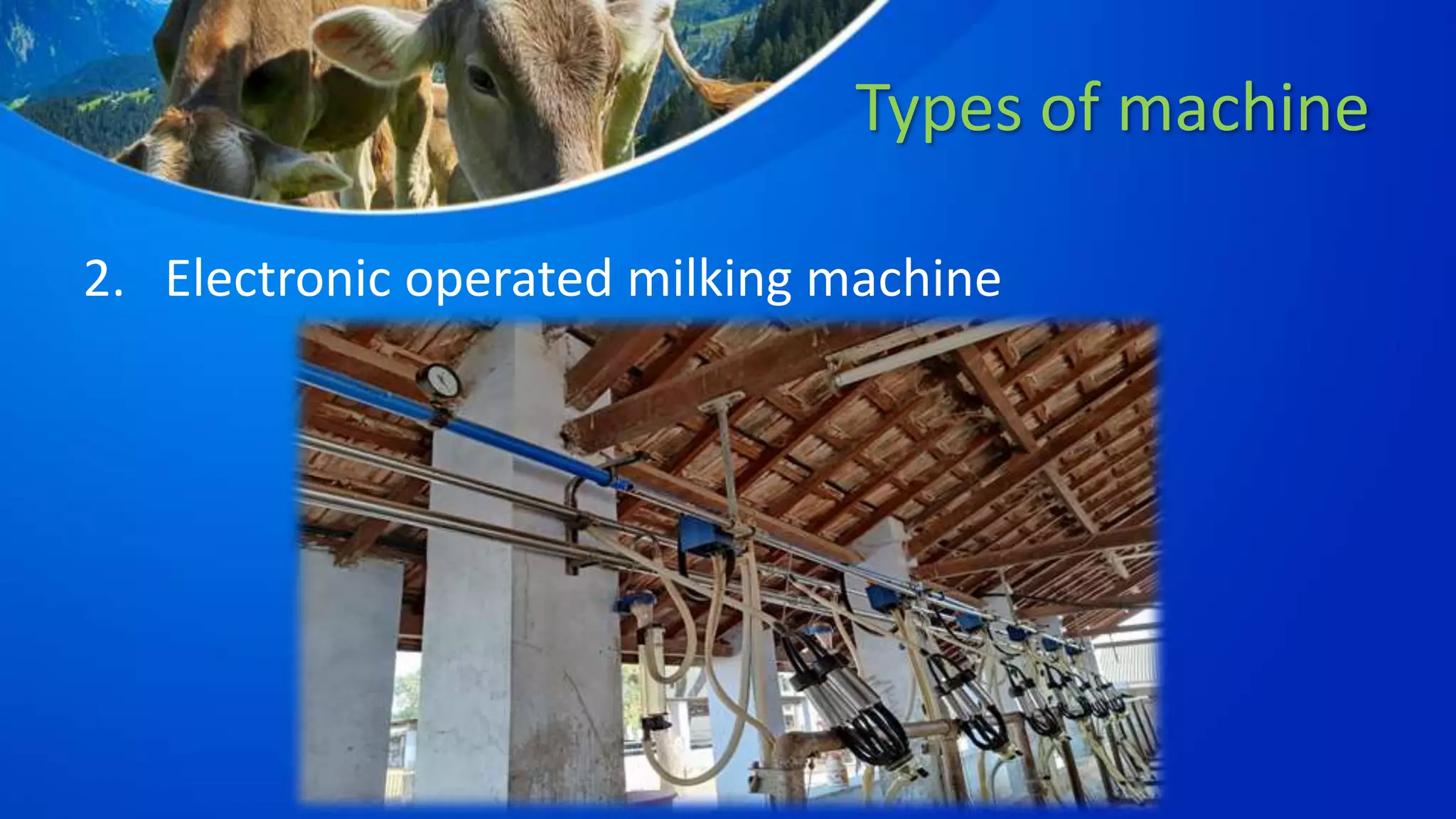 Types of machine

2. Electronic operated milking machine